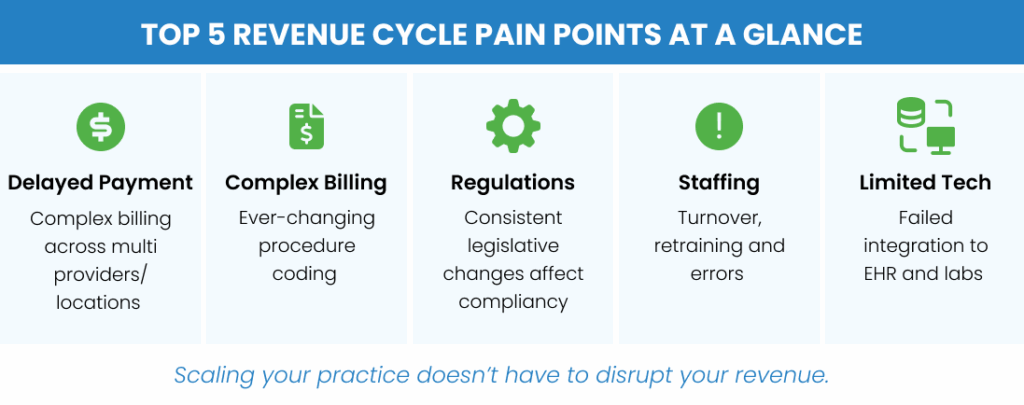 TOP 5 REVENUE CYCLE PAIN POINTS AT A GLANCE

$

Delayed Payment

Complex billing across multi providers/ locations

$

Complex Billing

Ever-changing procedure coding

Regulations

Consistent legislative changes affect compliancy

!

Staffing

Turnover, retraining and errors

Limited Tech

Failed integration to EHR and labs

Scaling your practice doesn't have to disrupt your revenue.